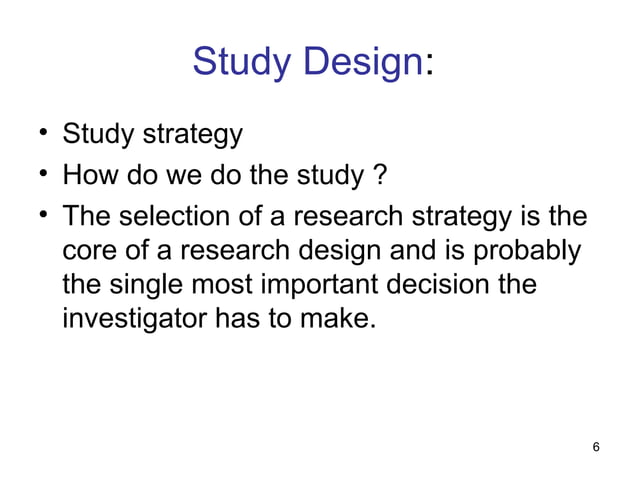 Study Design:

• Study strategy
• How do we do the study ?
• The selection of a research strategy is the core of a research design and is probably the single most important decision the investigator has to make.

6